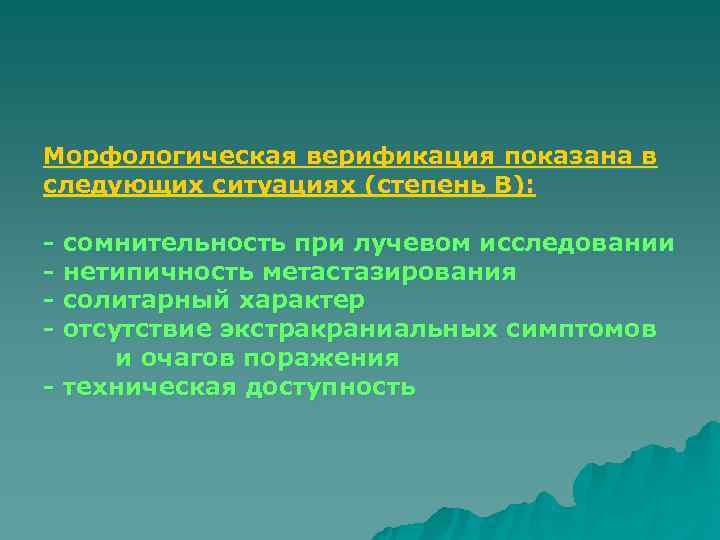 Морфологическая верификация показана в следующих ситуациях (степень В):

- сомнительность при лучевом исследовании
- нетипичность метастазирования
- солитарный характер
- отсутствие экстракраниальных симптомов и очагов поражения
- техническая доступность